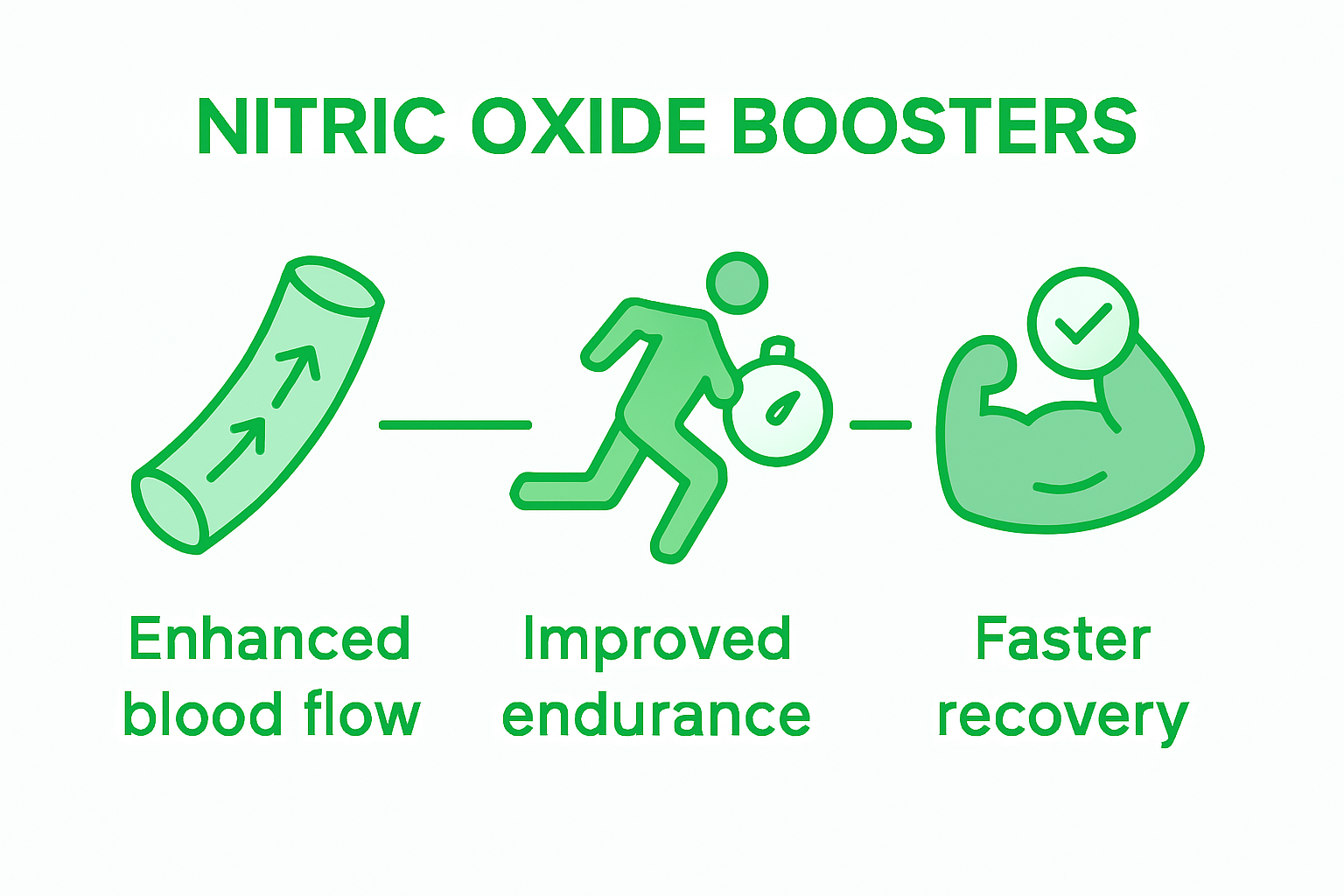 NITRIC OXIDE BOOSTERS

Enhanced blood flow

Improved endurance

Faster recovery